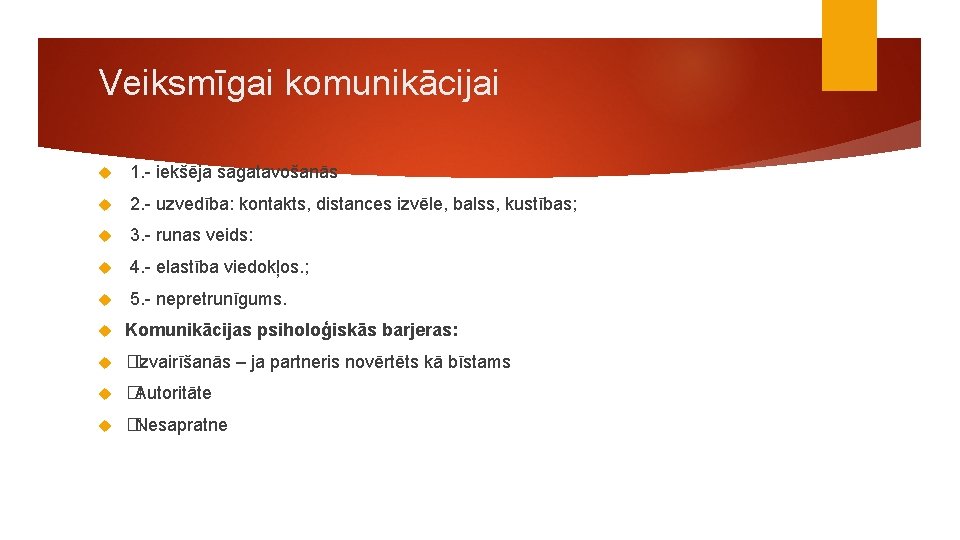 Veiksmīgai komunikācijai

1.- iekšēja sagatavošanās

2.- uzvedība: kontakts, distances izvēle, balss, kustības;

3.- runas veids:

4.- elastība viedokļos.;

5.- nepretrunīgums.

Komunikācijas psiholoģiskās barjeras:

�Izvairīšanās – ja partneris novērtēts kā bīstams

�Autoritāte

�Nesapratne